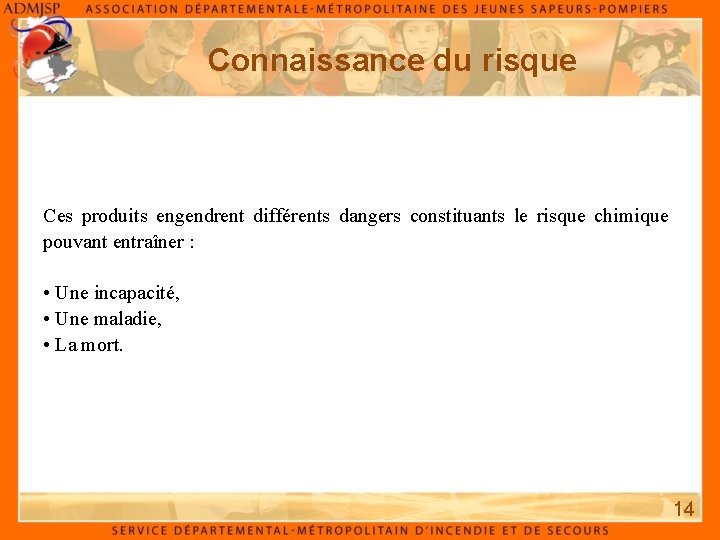 ADMJSP ASSOCIATION DÉPARTEMENTALE-MÉTROPOLITAINE DES JEUNES SAPEURS-POMPIERS

Connaissance du risque

Ces produits engendrent différents dangers constituants le risque chimique pouvant entraîner :

• Une incapacité,
• Une maladie,
• La mort.

14

SERVICE DÉPARTEMENTAL-MÉTROPOLITAIN D'INCENDIE ET DE SECOURS